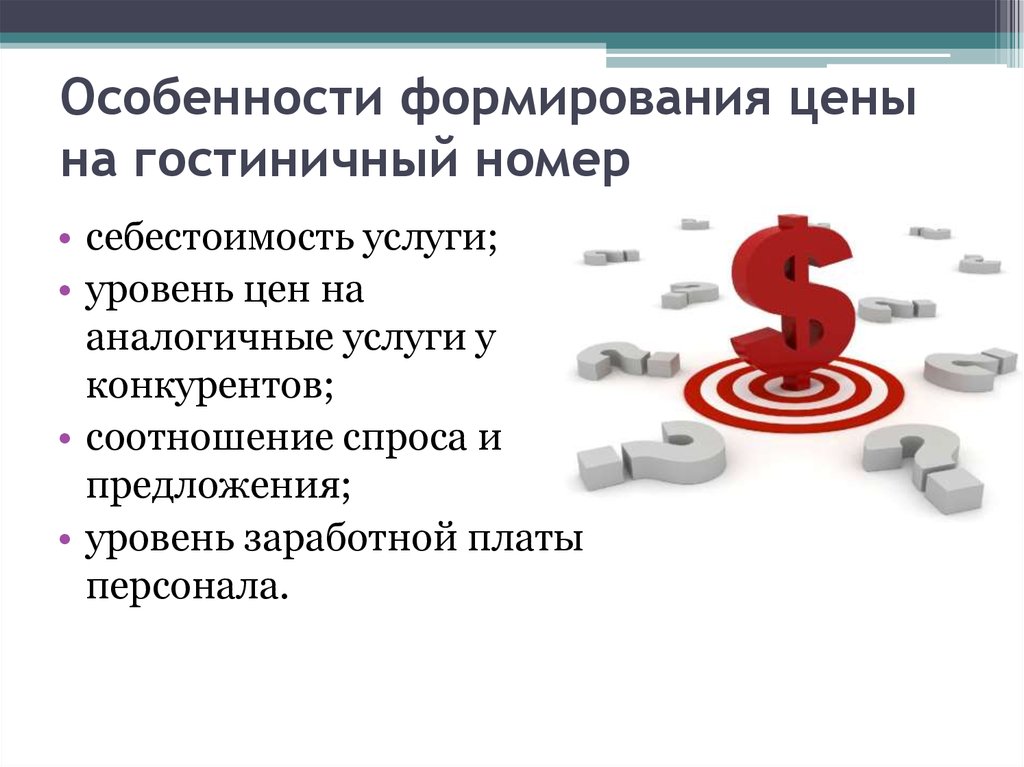 Особенности формирования цены на гостиничный номер

• себестоимость услуги;
• уровень цен на аналогичные услуги у конкурентов;
• соотношение спроса и предложения;
• уровень заработной платы персонала.